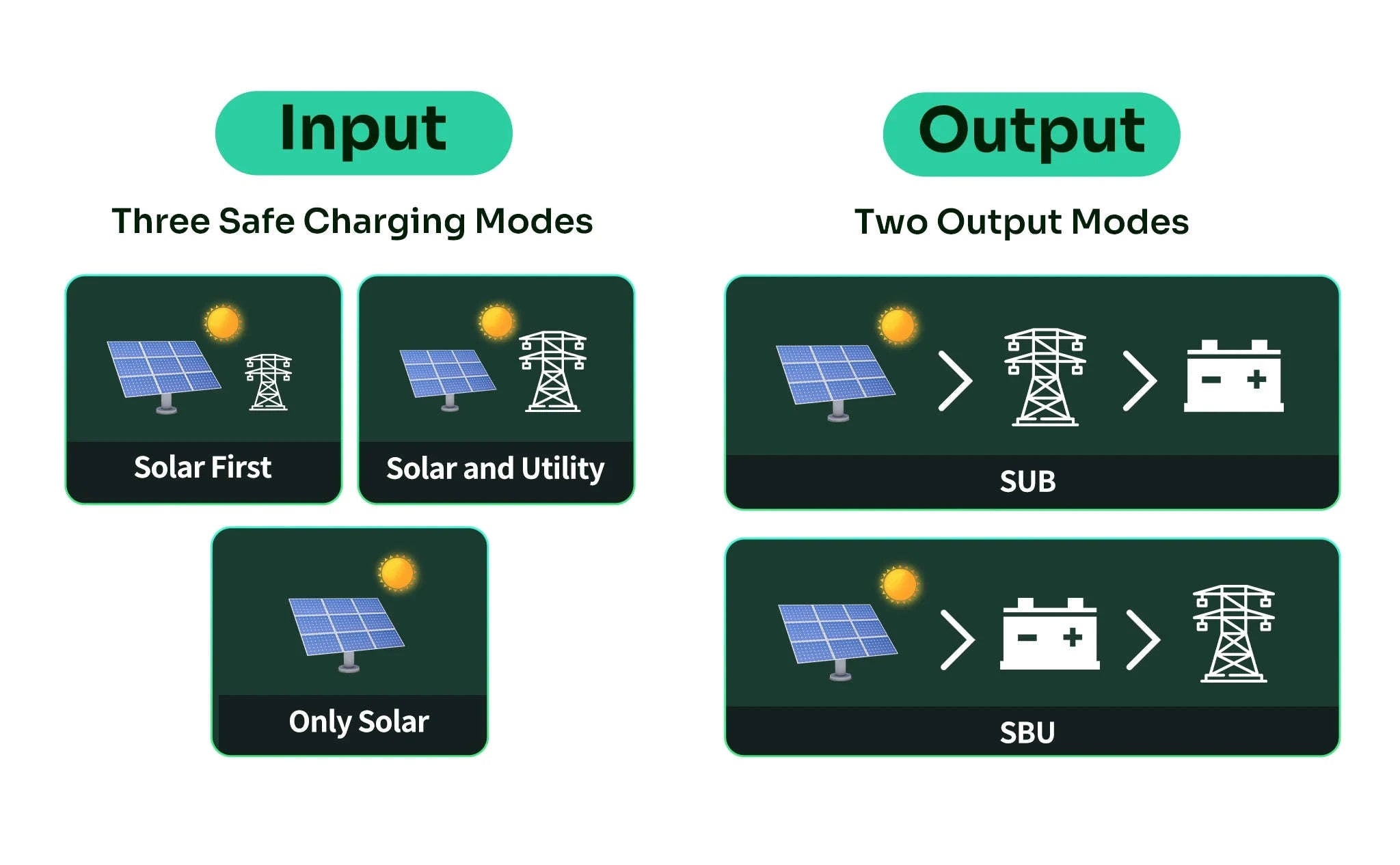 Input

Three Safe Charging Modes

Solar First

Solar and Utility

Only Solar

Output

Two Output Modes

SUB

SBU